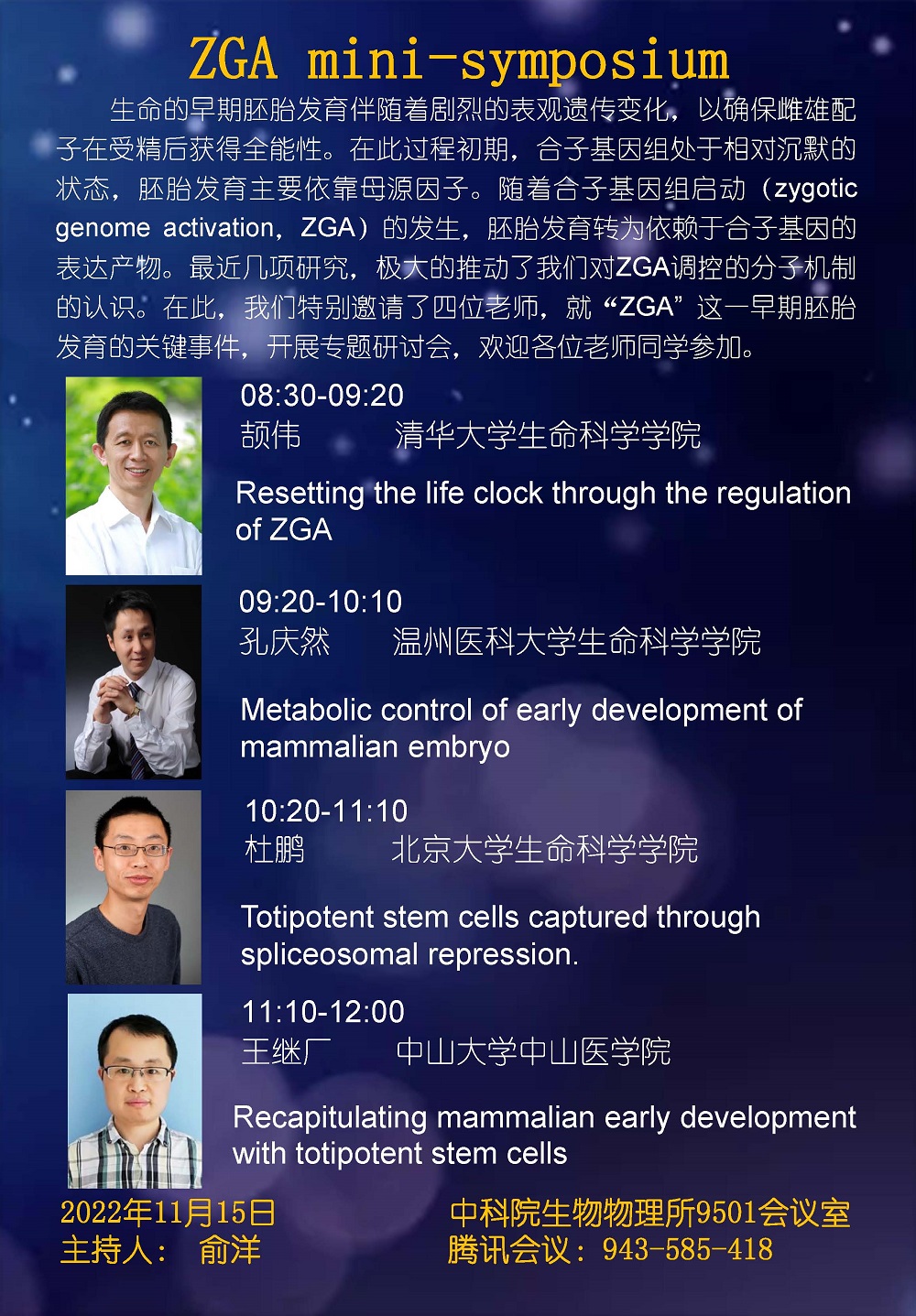 ZGA mini-symposium

生命的早期胚胎发育伴随着剧烈的表观遗传变化，以确保雌雄配子在受精后获得全能性。在此过程初期，合子基因组处于相对沉默的状态，胚胎发育主要依靠母源因子。随着合子基因组启动（zygotic genome activation，ZGA）的发生，胚胎发育转为依赖于合子基因的表达产物。最近几项研究，极大的推动了我们对ZGA调控的分子机制的认识。在此，我们特别邀请了四位老师，就“ZGA”这一早期胚胎发育的关键事件，开展专题研讨会，欢迎各位老师同学参加。

08:30-09:20
颉伟　　清华大学生命科学学院

Resetting the life clock through the regulation of ZGA

09:20-10:10
孔庆然　　温州医科大学生命科学学院

Metabolic control of early development of mammalian embryo

10:20-11:10
杜鹏　　北京大学生命科学学院

Totipotent stem cells captured through spliceosomal repression.

11:10-12:00
王继厂　　中山大学中山医学院

Recapitulating mammalian early development with totipotent stem cells

2022年11月15日
主持人：　俞洋

中科院生物物理所9501会议室
腾讯会议：943-585-418